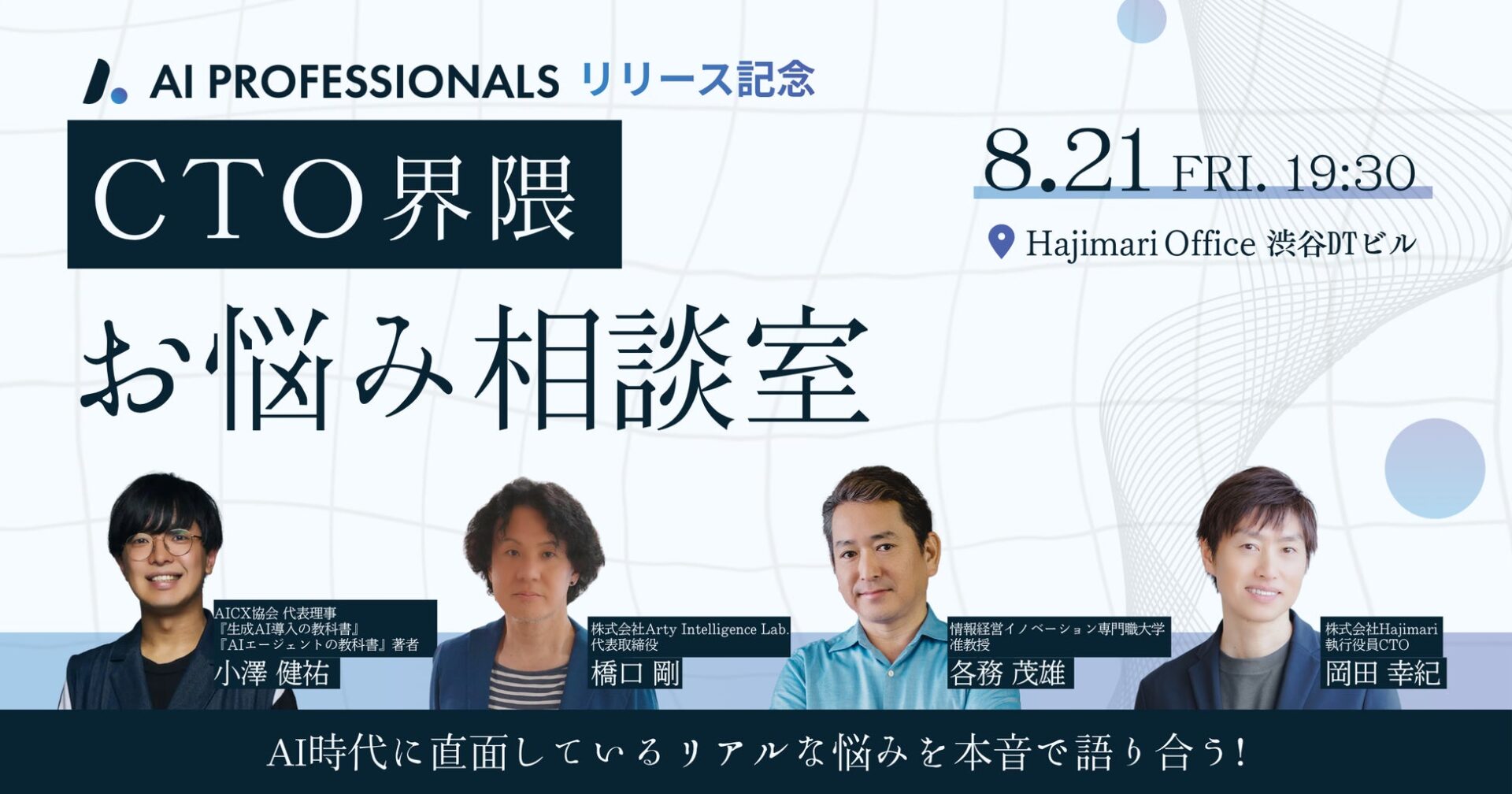 AI PROFESSIONALS リリース記念

CTO界隈

お悩み相談室

8.21 FRI. 19:30

Hajimari Office 渋谷DTビル

AICX協会 代表理事
『生成AI導入の教科書』
『AIエージェントの教科書』著者
小澤 健祐

株式会社Arty Intelligence Lab.
代表取締役
橋口 剛

情報経営イノベーション専門職大学
准教授
各務 茂雄

株式会社Hajimari
執行役員CTO
岡田 幸紀

AI時代に直面しているリアルな悩みを本音で語り合う！